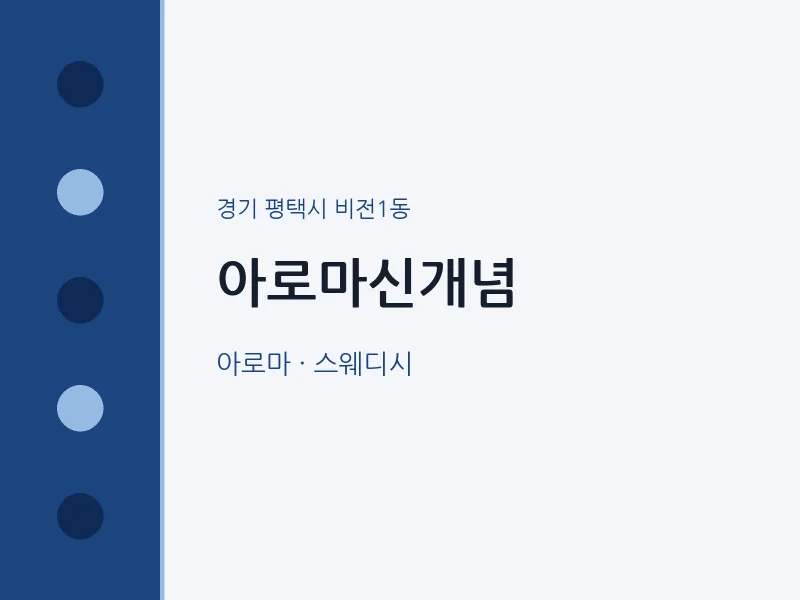 경기 평택시 비전1동

아로마신개념

아로마 · 스웨디시